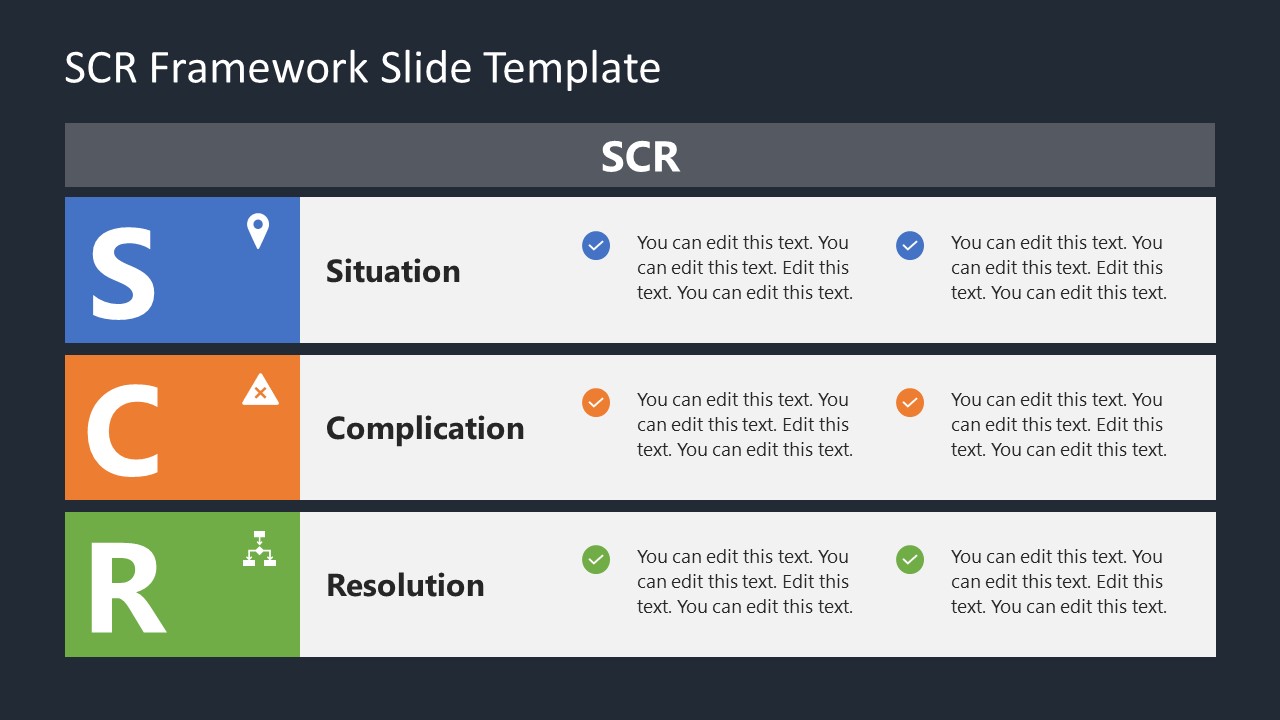 SCR Framework Slide Template

SCR

S

Situation

You can edit this text. You can edit this text. Edit this text. You can edit this text.

You can edit this text. You can edit this text. Edit this text. You can edit this text.

C

Complication

You can edit this text. You can edit this text. Edit this text. You can edit this text.

You can edit this text. You can edit this text. Edit this text. You can edit this text.

R

Resolution

You can edit this text. You can edit this text. Edit this text. You can edit this text.

You can edit this text. You can edit this text. Edit this text. You can edit this text.